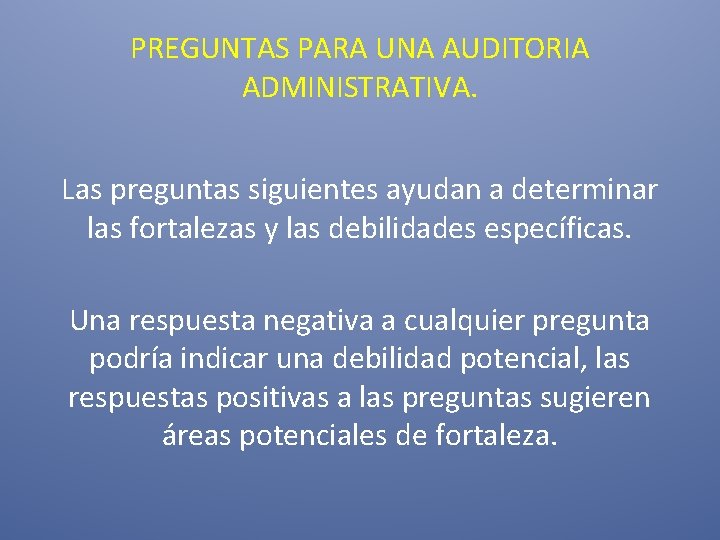 PREGUNTAS PARA UNA AUDITORIA ADMINISTRATIVA.

Las preguntas siguientes ayudan a determinar las fortalezas y las debilidades específicas.

Una respuesta negativa a cualquier pregunta podría indicar una debilidad potencial, las respuestas positivas a las preguntas sugieren áreas potenciales de fortaleza.